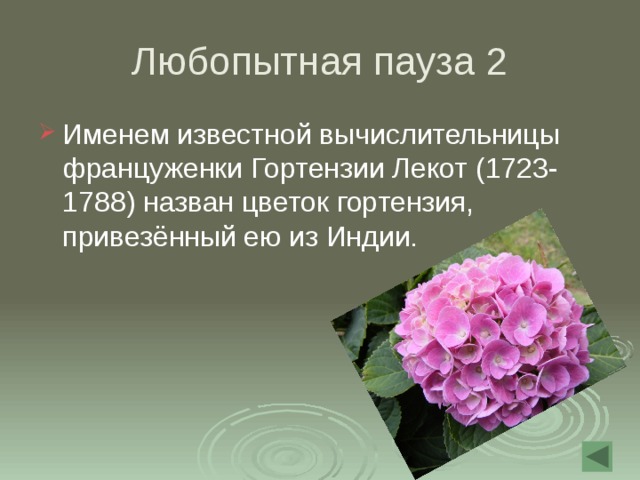 Любопытная пауза 2

Именем известной вычислительницы француженки Гортензии Лекот (1723-1788) назван цветок гортензия, привезённый ею из Индии.